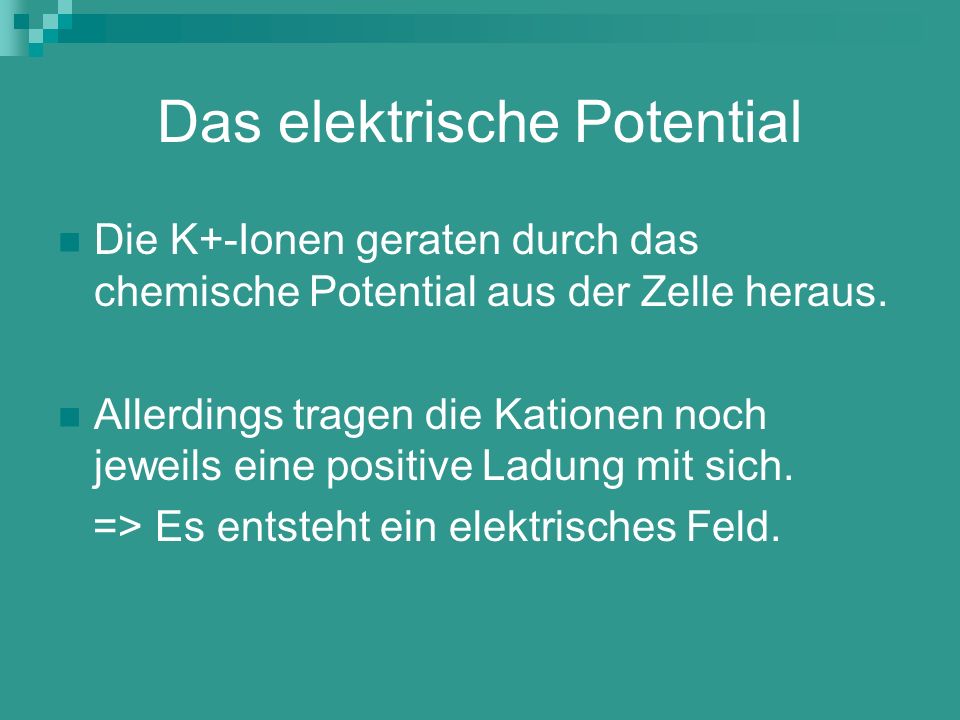 Das elektrische Potential

Die K+-Ionen geraten durch das chemische Potential aus der Zelle heraus.

Allerdings tragen die Kationen noch jeweils eine positive Ladung mit sich.

=> Es entsteht ein elektrisches Feld.